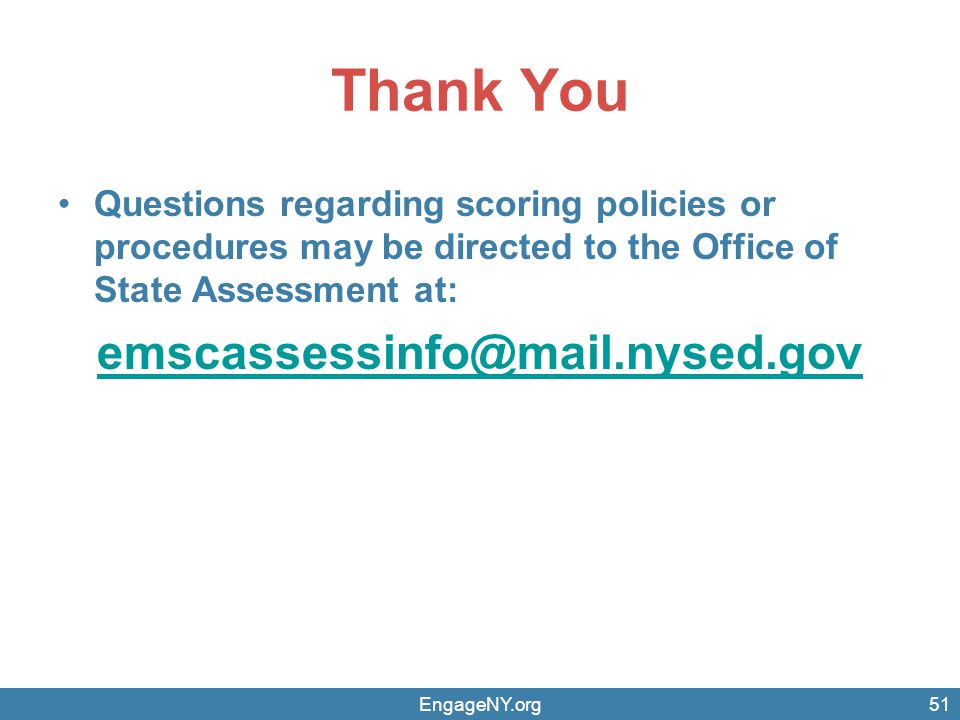 Thank You

• Questions regarding scoring policies or procedures may be directed to the Office of State Assessment at:

emscassessinfo@mail.nysed.gov

EngageNY.org

51